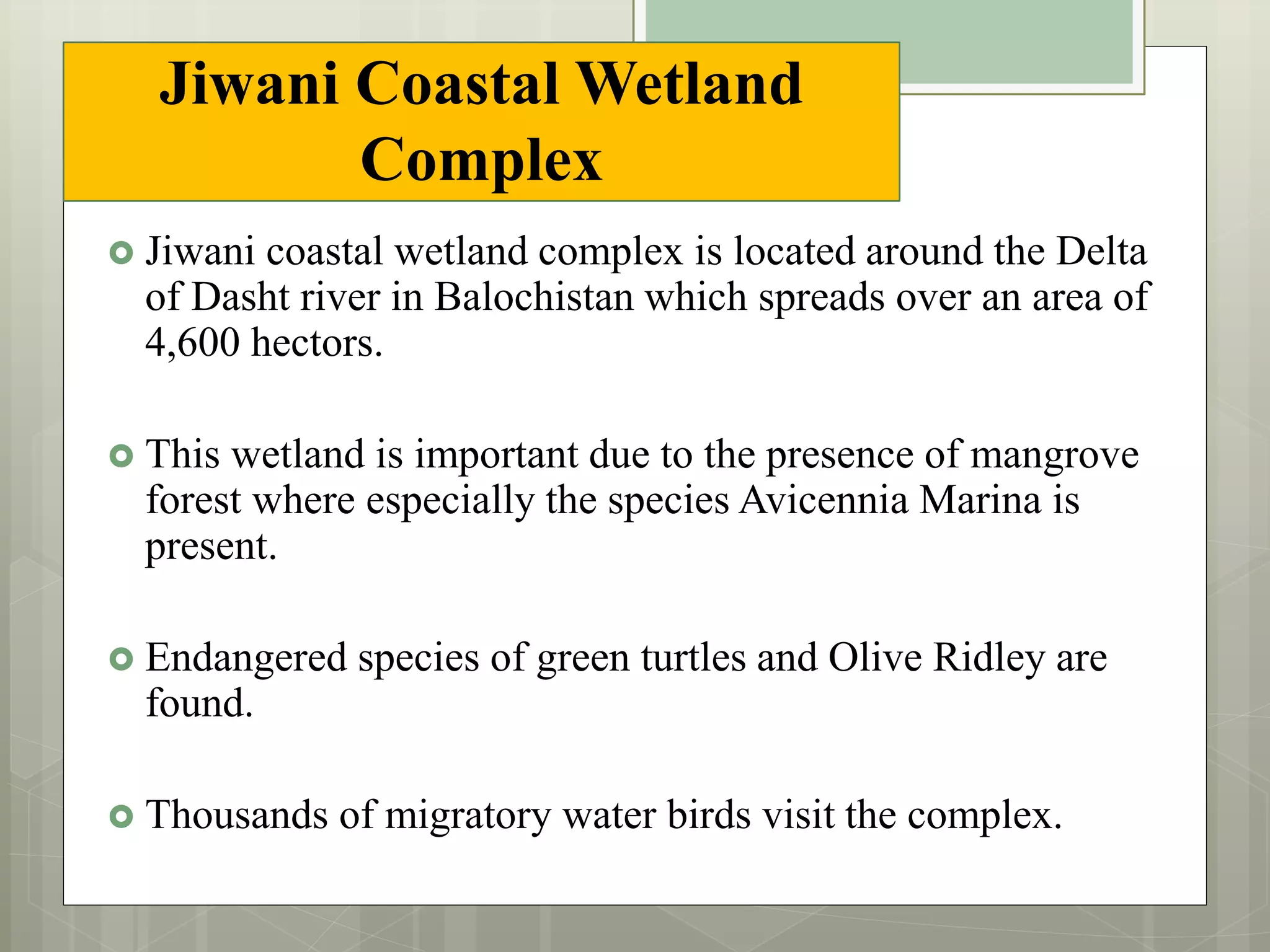 Jiwani Coastal Wetland Complex

Jiwani coastal wetland complex is located around the Delta of Dasht river in Balochistan which spreads over an area of 4,600 hectors.

This wetland is important due to the presence of mangrove forest where especially the species Avicennia Marina is present.

Endangered species of green turtles and Olive Ridley are found.

Thousands of migratory water birds visit the complex.